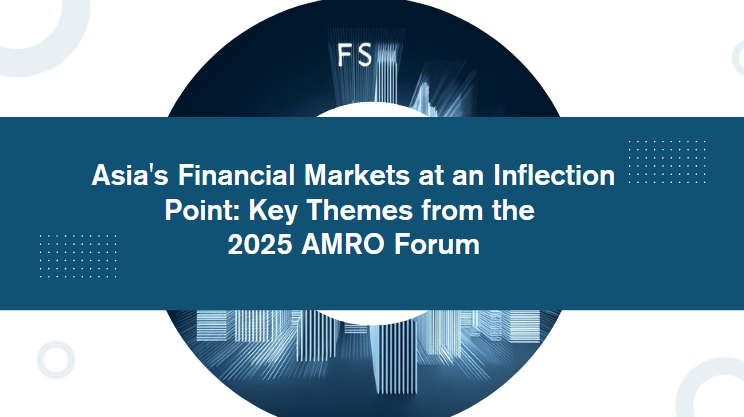 FS

Asia's Financial Markets at an Inflection Point: Key Themes from the 2025 AMRO Forum